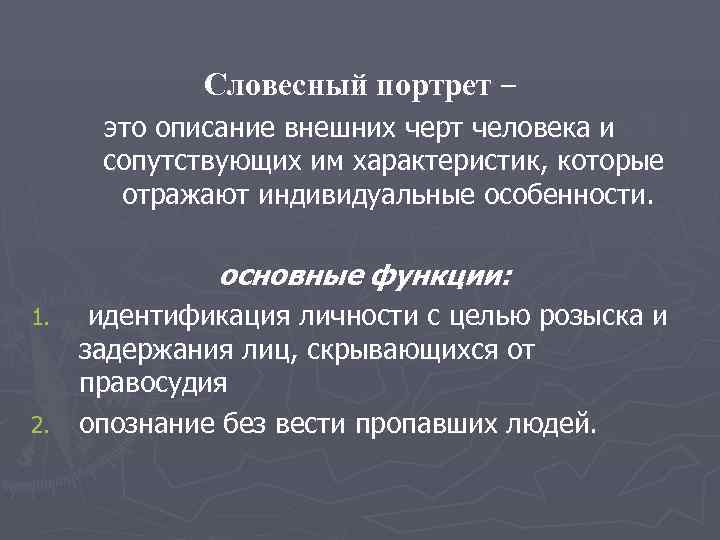 Словесный портрет –

это описание внешних черт человека и сопутствующих им характеристик, которые отражают индивидуальные особенности.

основные функции:

1. идентификация личности с целью розыска и задержания лиц, скрывающихся от правосудия
2. опознание без вести пропавших людей.